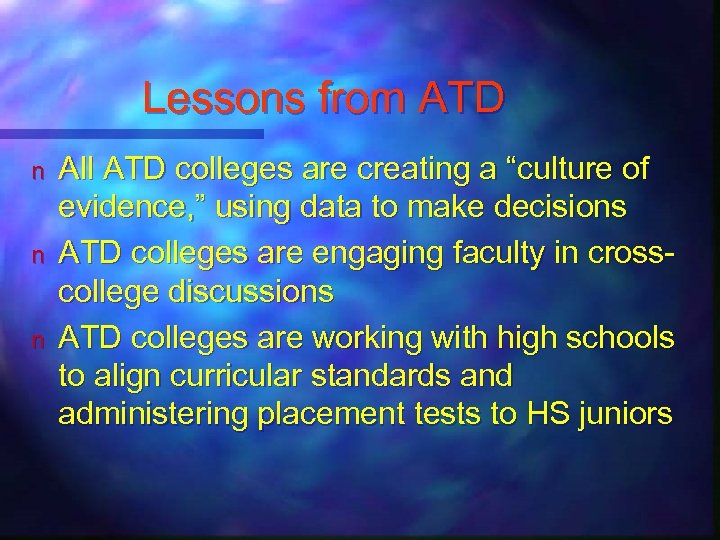 Lessons from ATD

n All ATD colleges are creating a “culture of evidence,” using data to make decisions

n ATD colleges are engaging faculty in cross-college discussions

n ATD colleges are working with high schools to align curricular standards and administering placement tests to HS juniors